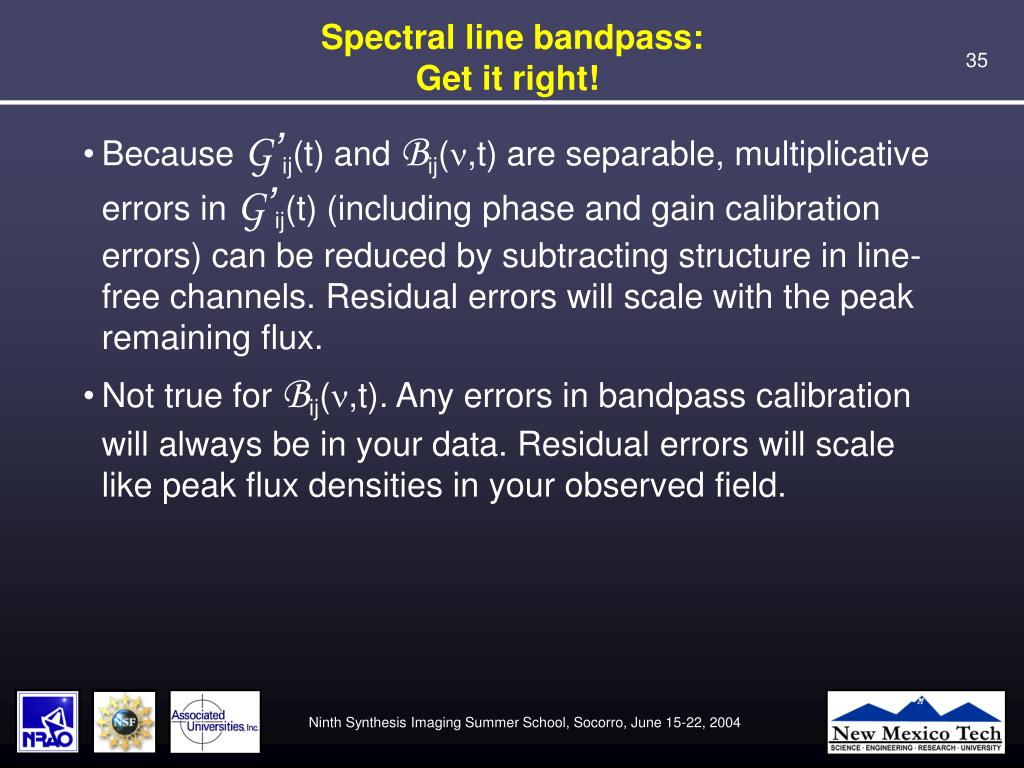 Spectral line bandpass:
Get it right!

35

• Because $\mathcal{G}'_{ij}(t)$ and $\mathcal{B}_{ij}(\nu,t)$ are separable, multiplicative errors in $\mathcal{G}'_{ij}(t)$ (including phase and gain calibration errors) can be reduced by subtracting structure in line-free channels. Residual errors will scale with the peak remaining flux.

• Not true for $\mathcal{B}_{ij}(\nu,t)$. Any errors in bandpass calibration will always be in your data. Residual errors will scale like peak flux densities in your observed field.

NRAO

NSF

Associated Universities, Inc.

Ninth Synthesis Imaging Summer School, Socorro, June 15-22, 2004

New Mexico Tech
SCIENCE · ENGINEERING · RESEARCH · UNIVERSITY